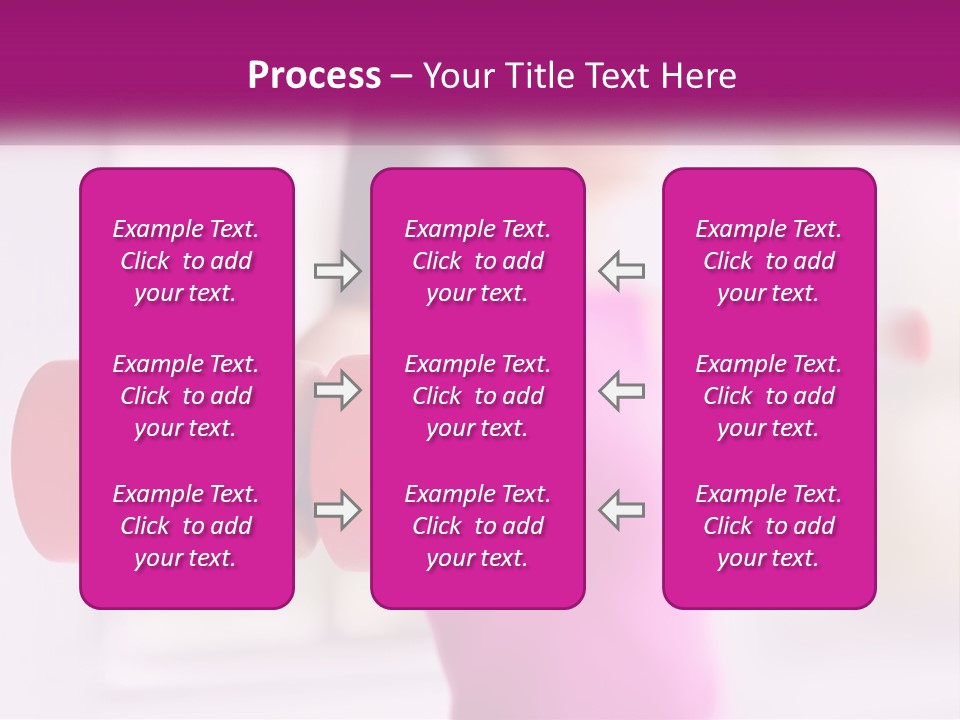 Process – Your Title Text Here

Example Text. Click to add your text.

Example Text. Click to add your text.

Example Text. Click to add your text.

Example Text. Click to add your text.

Example Text. Click to add your text.

Example Text. Click to add your text.

Example Text. Click to add your text.

Example Text. Click to add your text.

Example Text. Click to add your text.